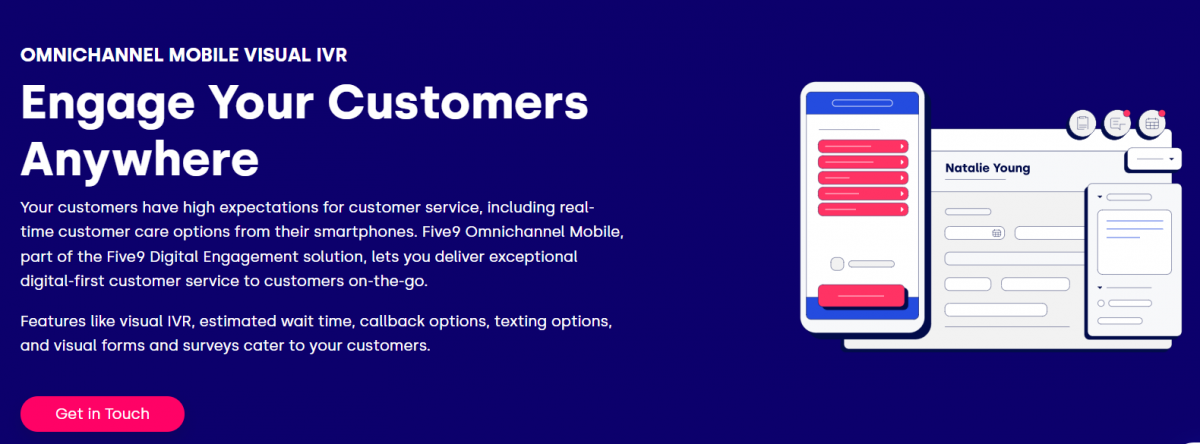 OMNICHANNEL MOBILE VISUAL IVR

Engage Your Customers Anywhere

Your customers have high expectations for customer service, including real-time customer care options from their smartphones. Five9 Omnichannel Mobile, part of the Five9 Digital Engagement solution, lets you deliver exceptional digital-first customer service to customers on-the-go.

Features like visual IVR, estimated wait time, callback options, texting options, and visual forms and surveys cater to your customers.

Get in Touch

Natalie Young